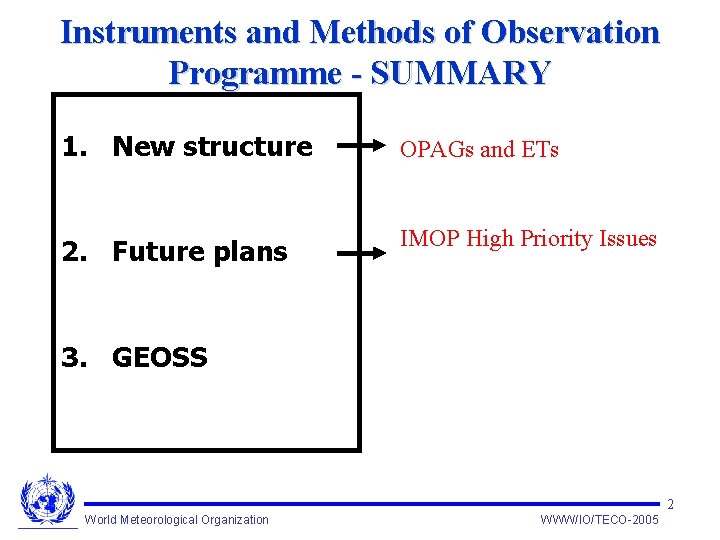 Instruments and Methods of Observation Programme - SUMMARY

1. New structure

OPAGs and ETs

2. Future plans

IMOP High Priority Issues

3. GEOSS

2

World Meteorological Organization

WWW/IO/TECO-2005